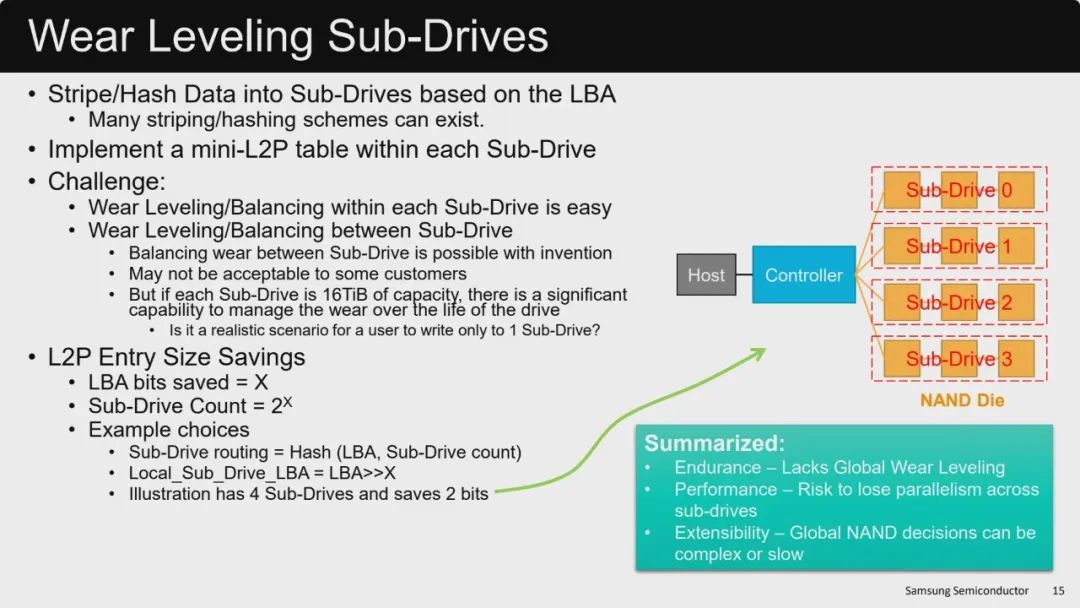 Wear Leveling Sub-Drives

• Stripe/Hash Data into Sub-Drives based on the LBA
  • Many striping/hashing schemes can exist.
• Implement a mini-L2P table within each Sub-Drive
• Challenge:
  • Wear Leveling/Balancing within each Sub-Drive is easy
  • Wear Leveling/Balancing between Sub-Drive
    • Balancing wear between Sub-Drive is possible with invention
    • May not be acceptable to some customers
    • But if each Sub-Drive is 16TiB of capacity, there is a significant capability to manage the wear over the life of the drive
      • Is it a realistic scenario for a user to write only to 1 Sub-Drive?
• L2P Entry Size Savings
  • LBA bits saved = X
  • Sub-Drive Count = $2^X$
  • Example choices
    • Sub-Drive routing = Hash (LBA, Sub-Drive count)
    • Local_Sub_Drive_LBA = LBA>>X
    • Illustration has 4 Sub-Drives and saves 2 bits

Host

Controller

Sub-Drive 0

Sub-Drive 1

Sub-Drive 2

Sub-Drive 3

NAND Die

Summarized:
• Endurance – Lacks Global Wear Leveling
• Performance – Risk to lose parallelism across sub-drives
• Extensibility – Global NAND decisions can be complex or slow

Samsung Semiconductor 15